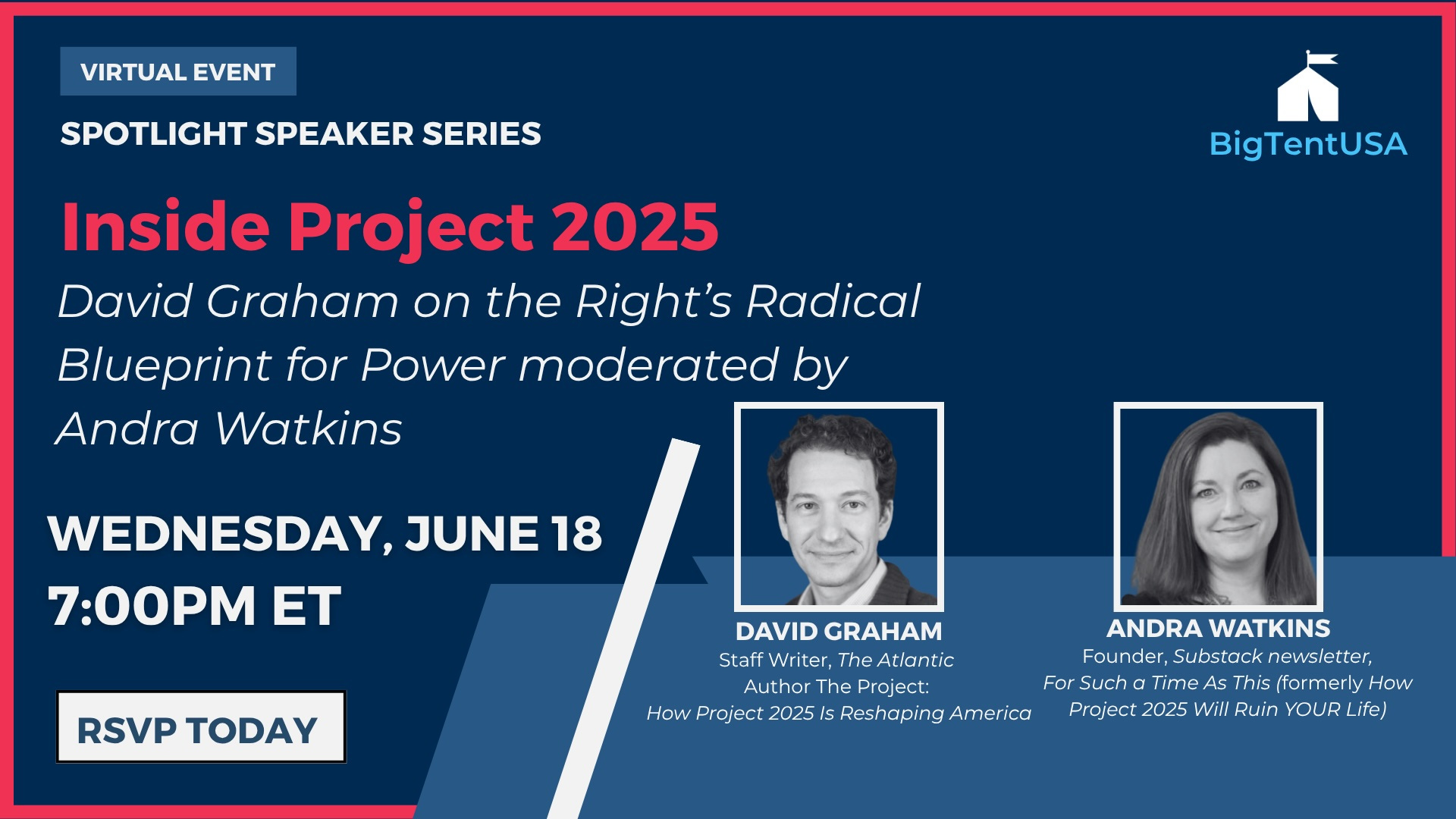 VIRTUAL EVENT

SPOTLIGHT SPEAKER SERIES

BigTentUSA

Inside Project 2025

David Graham on the Right's Radical Blueprint for Power moderated by Andra Watkins

WEDNESDAY, JUNE 18
7:00PM ET

RSVP TODAY

DAVID GRAHAM
Staff Writer, The Atlantic
Author The Project:
How Project 2025 Is Reshaping America

ANDRA WATKINS
Founder, Substack newsletter,
For Such a Time As This (formerly How Project 2025 Will Ruin YOUR Life)